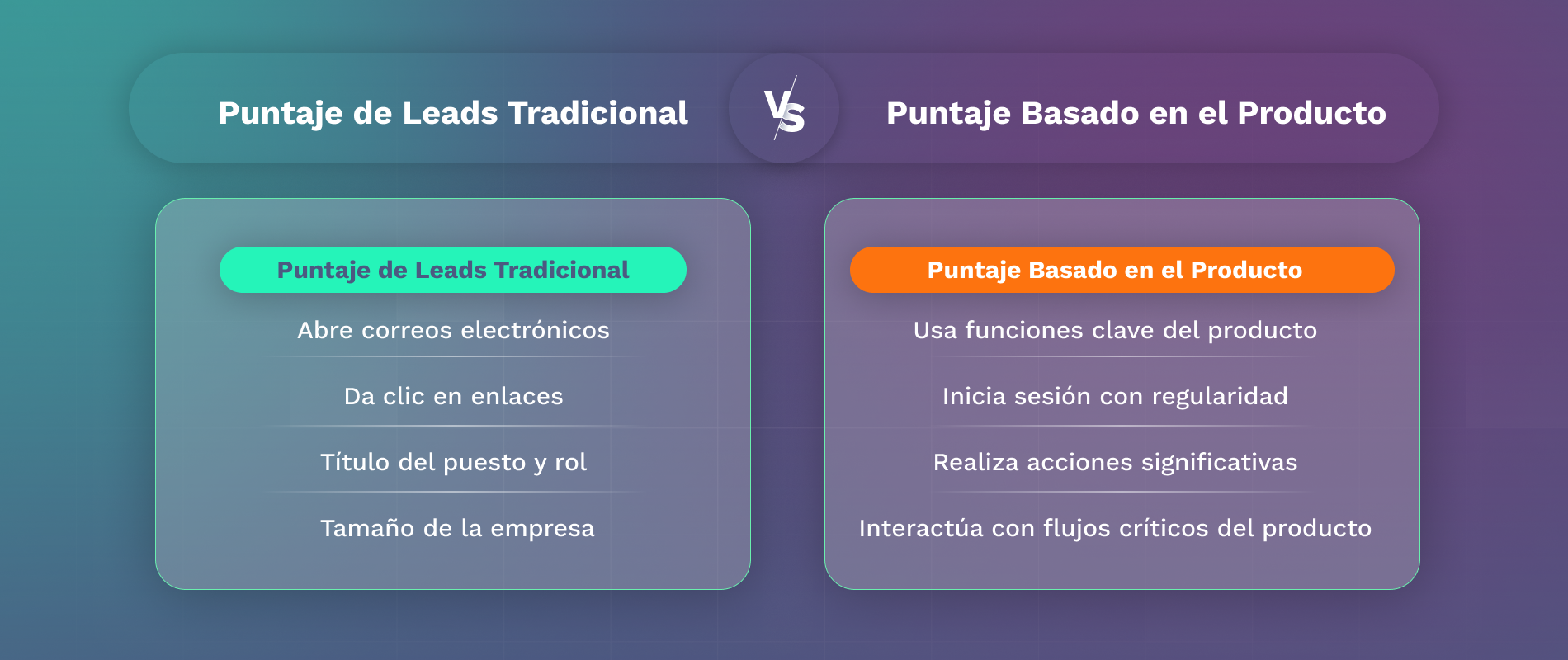 Puntaje de Leads Tradicional

VS

Puntaje Basado en el Producto

Puntaje de Leads Tradicional

Abre correos electrónicos

Da clic en enlaces

Título del puesto y rol

Tamaño de la empresa

Puntaje Basado en el Producto

Usa funciones clave del producto

Inicia sesión con regularidad

Realiza acciones significativas

Interactúa con flujos críticos del producto